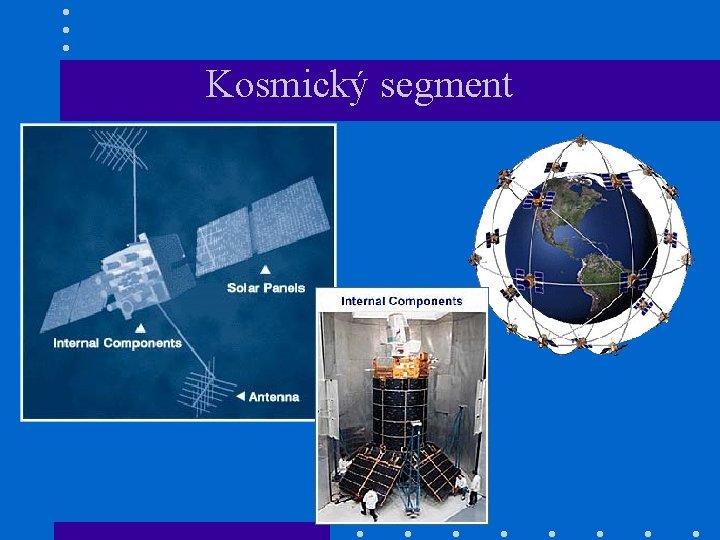 Kosmický segment

Solar Panels

Internal Components

Antenna

Internal Components